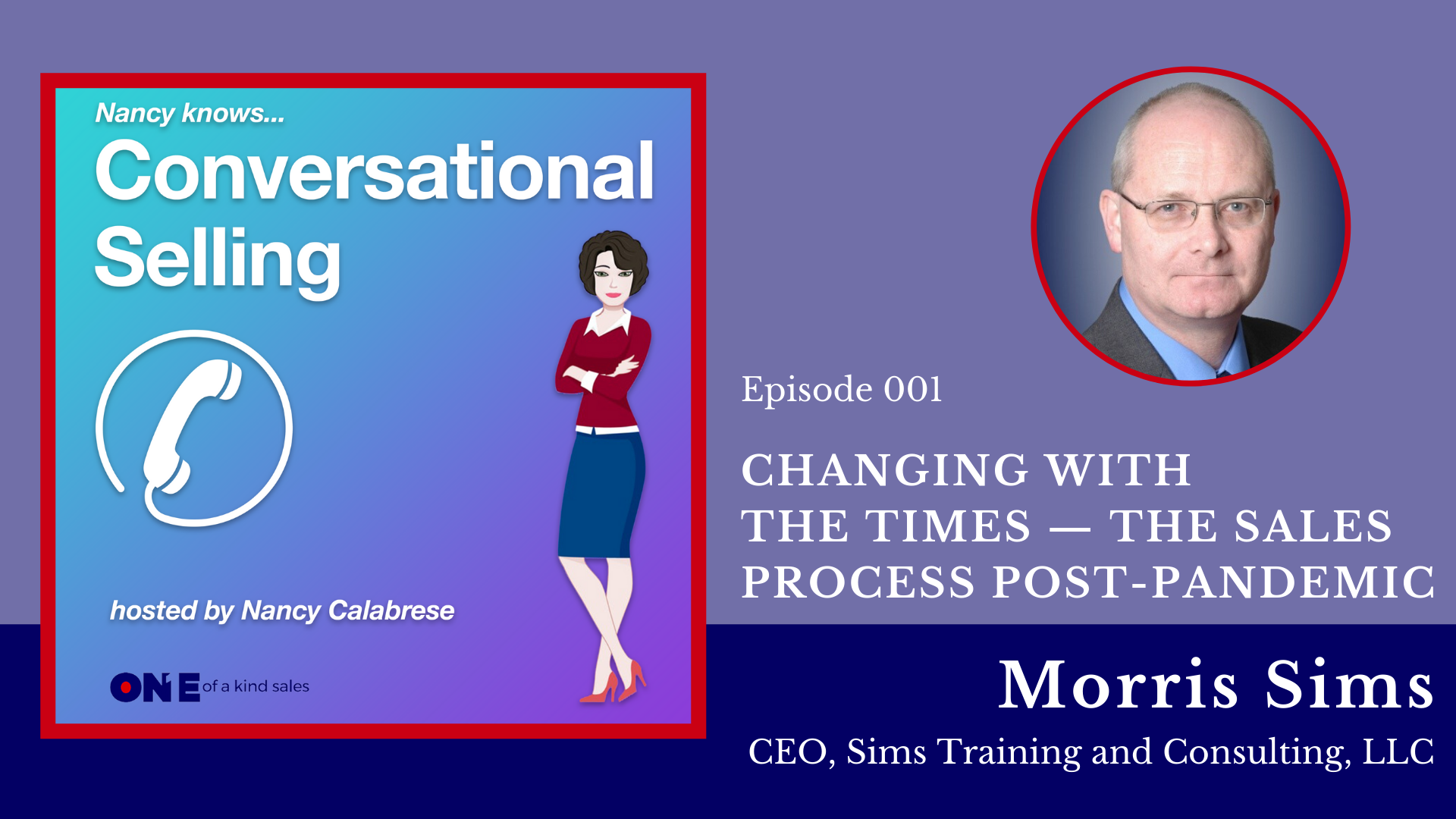 Nancy knows...
Conversational Selling

hosted by Nancy Calabrese

ONE of a kind sales

Episode 001

CHANGING WITH THE TIMES — THE SALES PROCESS POST-PANDEMIC

Morris Sims

CEO, Sims Training and Consulting, LLC